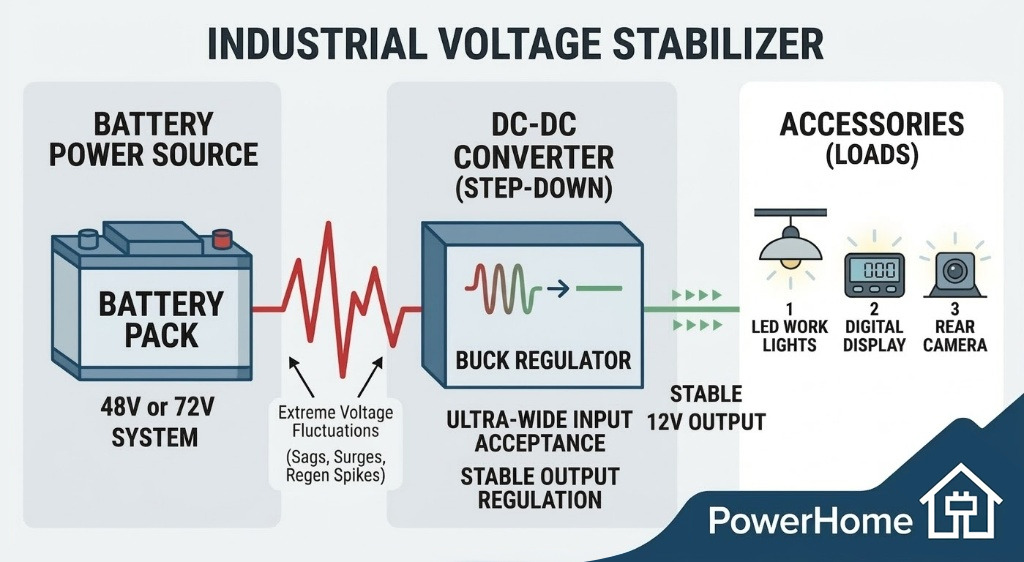 INDUSTRIAL VOLTAGE STABILIZER

BATTERY POWER SOURCE

BATTERY PACK

48V or 72V SYSTEM

Extreme Voltage Fluctuations

(Sags, Surges, Regen Spikes)

DC-DC CONVERTER (STEP-DOWN)

BUCK REGULATOR

ULTRA-WIDE INPUT ACCEPTANCE

STABLE OUTPUT REGULATION

STABLE 12V OUTPUT

ACCESSORIES (LOADS)

000

1 LED WORK LIGHTS

2 DIGITAL DISPLAY

3 REAR CAMERA

PowerHome